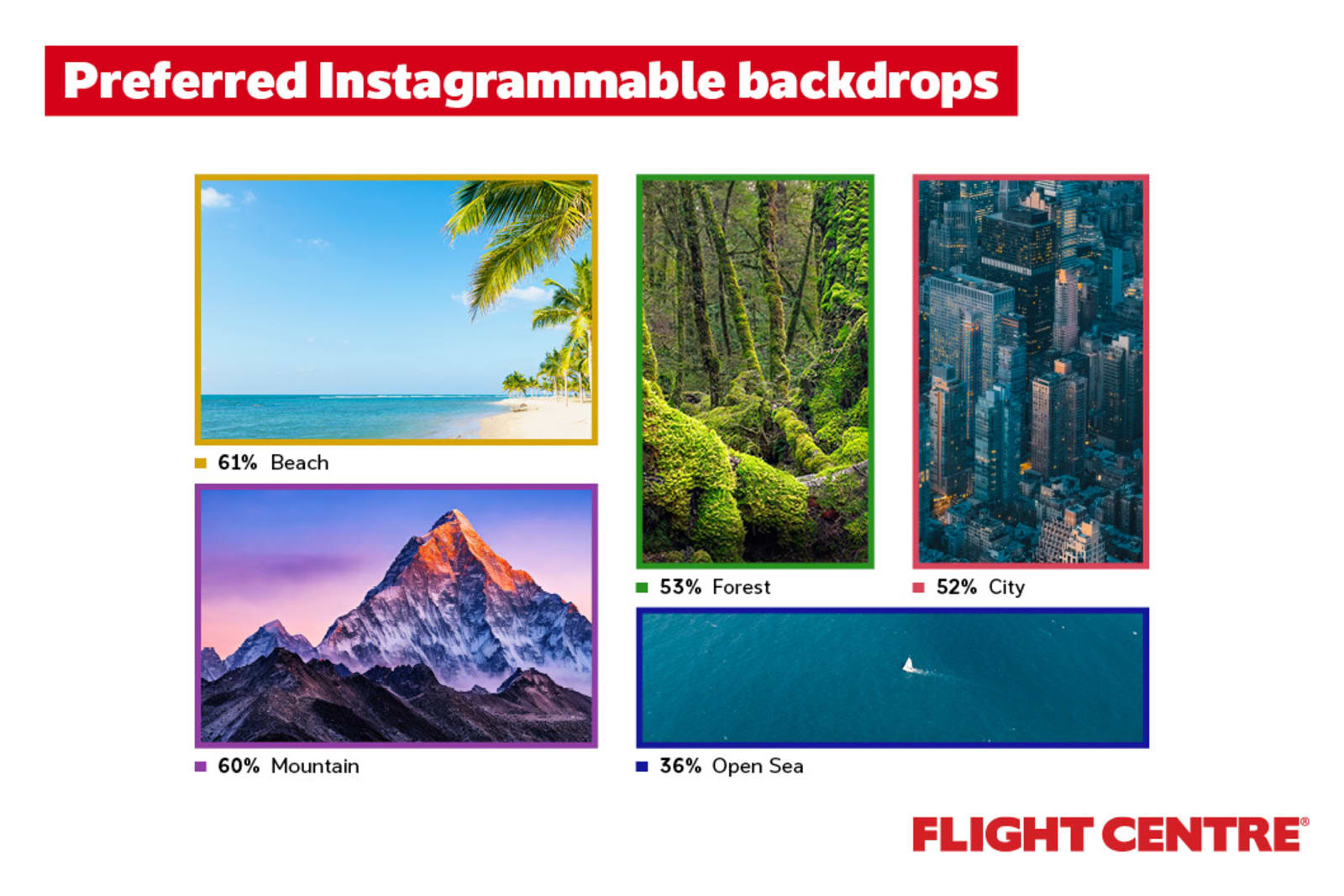 Preferred Instagrammable backdrops

61% Beach

60% Mountain

53% Forest

52% City

36% Open Sea

FLIGHT CENTRE®